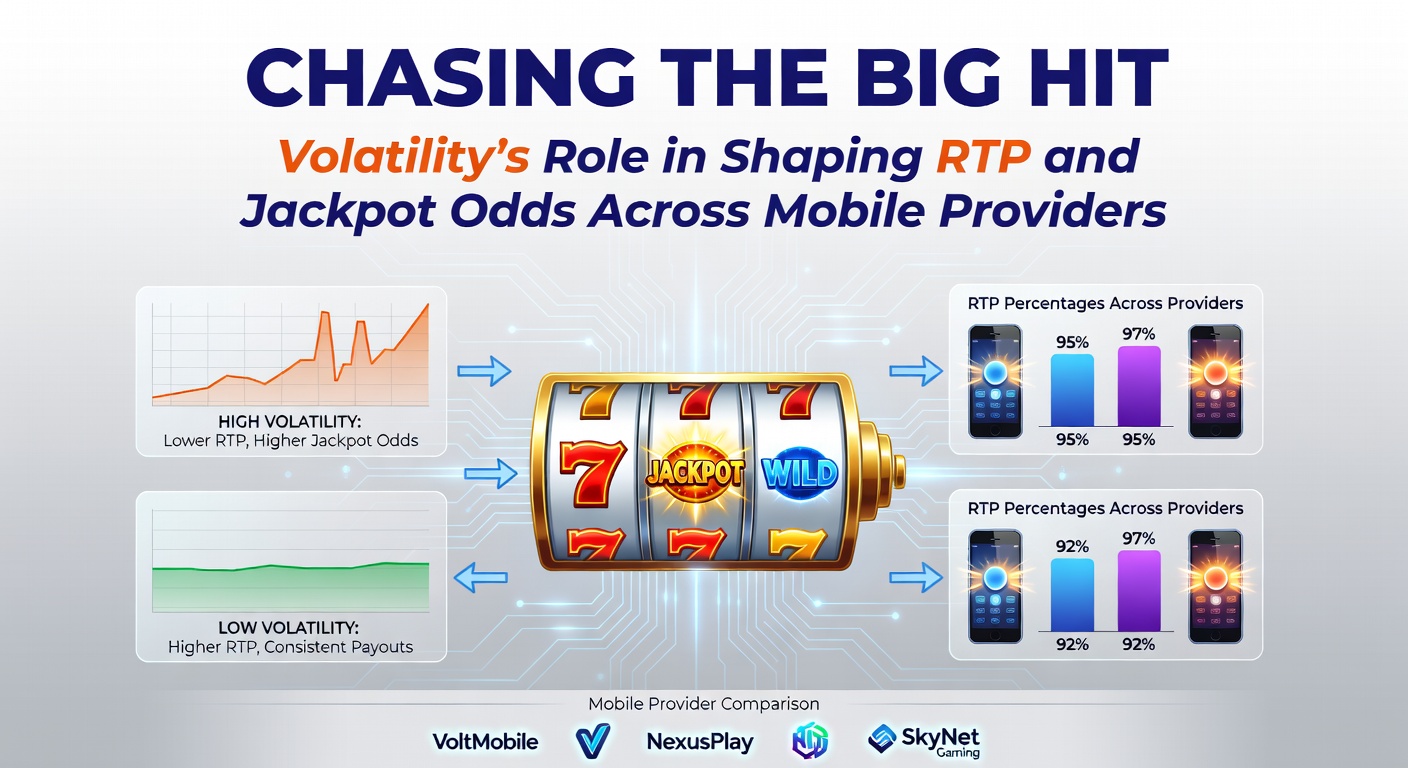 CHASING THE BIG HIT

Volatility's Role in Shaping RTP and Jackpot Odds Across Mobile Providers

HIGH VOLATILITY:
Lower RTP, Higher Jackpot Odds

LOW VOLATILITY:
Higher RTP, Consistent Payouts

7 7 7
7 JACKPOT WILD
7 7 7

RTP Percentages Across Providers
95% 97%
95% 95%

RTP Percentages Across Providers
92% 97%
92% 92%

Mobile Provider Comparison

VoltMobile NexusPlay SkyNet Gaming